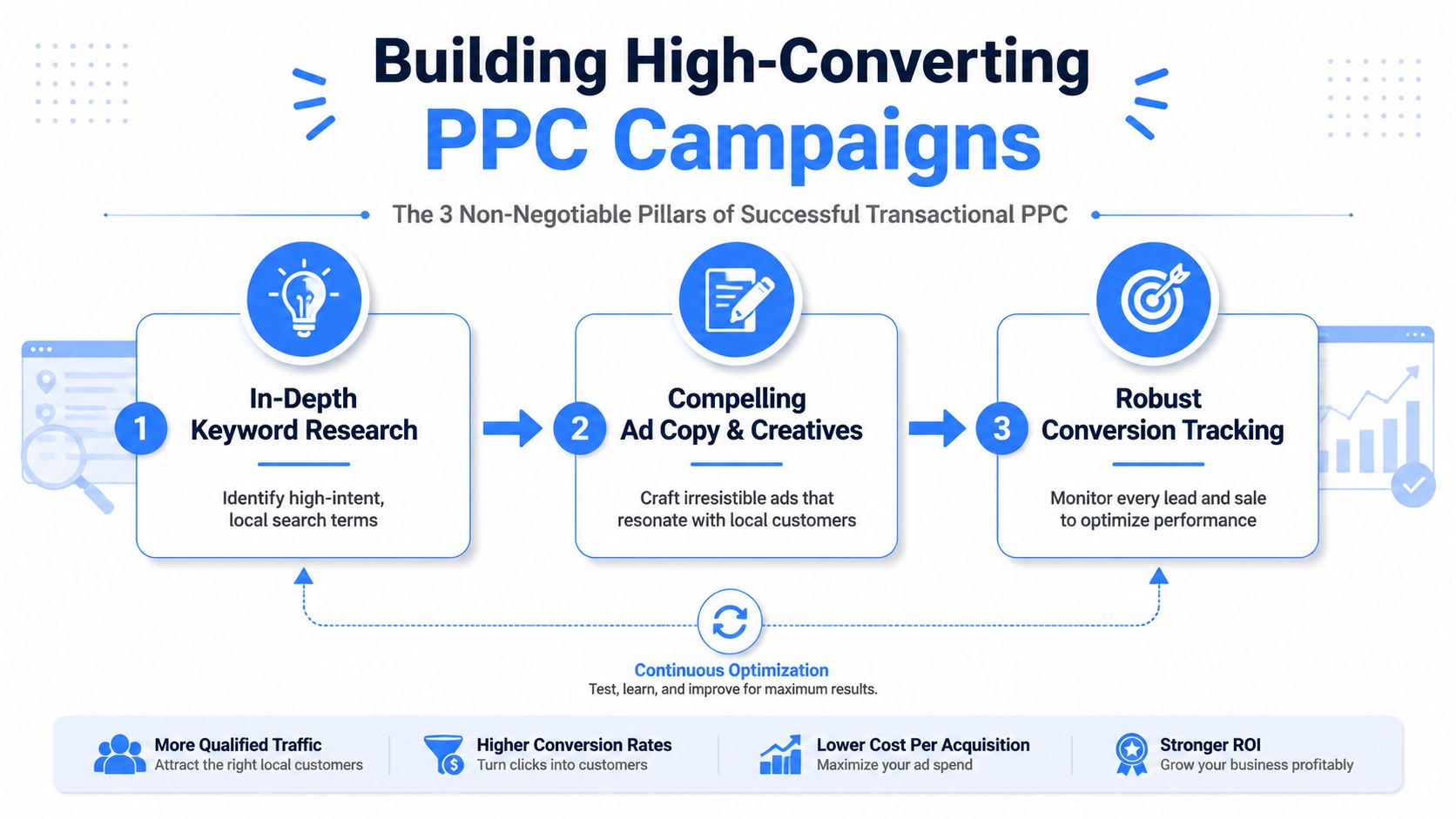 Building High-Converting
PPC Campaigns

The 3 Non-Negotiable Pillars of Successful Transactional PPC

1
In-Depth Keyword Research
Identify high-intent, local search terms

2
Compelling Ad Copy & Creatives
Craft irresistible ads that resonate with local customers

3
Robust Conversion Tracking
Monitor every lead and sale to optimize performance

Continuous Optimization
Test, learn, and improve for maximum results.

More Qualified Traffic
Attract the right local customers

Higher Conversion Rates
Turn clicks into customers

Lower Cost Per Acquisition
Maximize your ad spend

Stronger ROI
Grow your business profitably